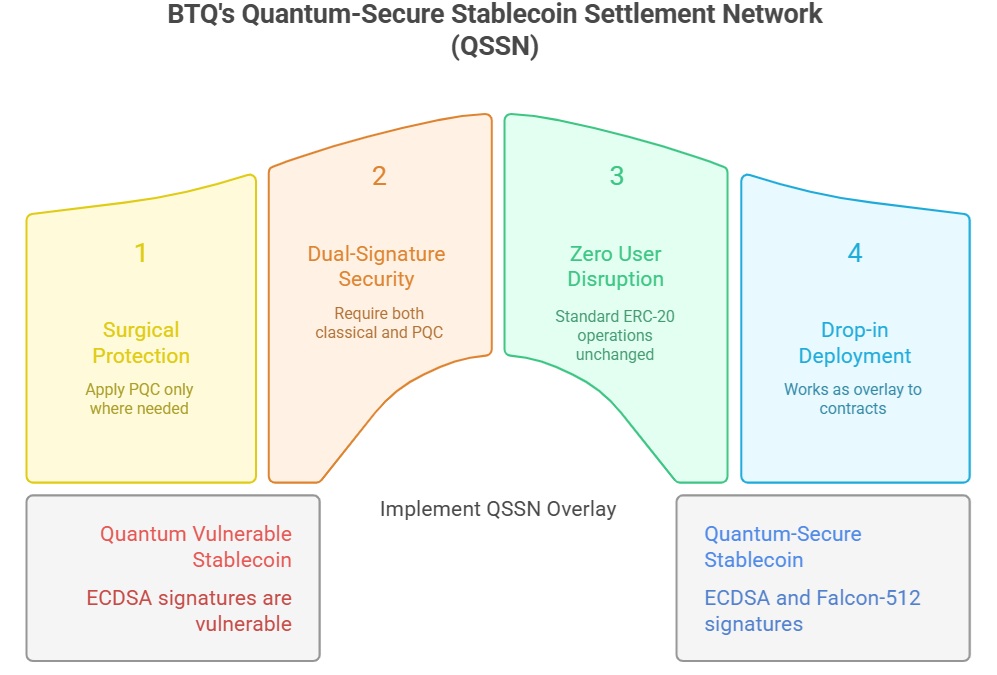 BTQ's Quantum-Secure Stablecoin Settlement Network (QSSN)

1

Surgical Protection

Apply PQC only where needed

2

Dual-Signature Security

Require both classical and PQC

3

Zero User Disruption

Standard ERC-20 operations unchanged

4

Drop-in Deployment

Works as overlay to contracts

Quantum Vulnerable Stablecoin

ECDSA signatures are vulnerable

Implement QSSN Overlay

Quantum-Secure Stablecoin

ECDSA and Falcon-512 signatures